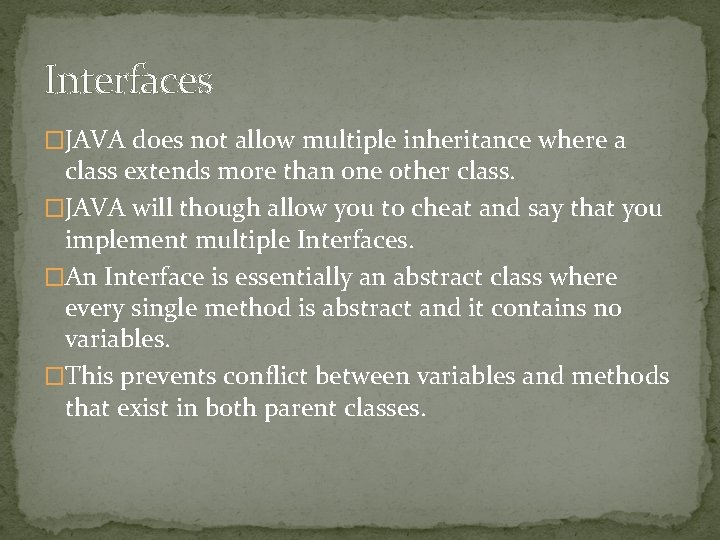 Interfaces

□JAVA does not allow multiple inheritance where a class extends more than one other class.

□JAVA will though allow you to cheat and say that you implement multiple Interfaces.

□An Interface is essentially an abstract class where every single method is abstract and it contains no variables.

□This prevents conflict between variables and methods that exist in both parent classes.